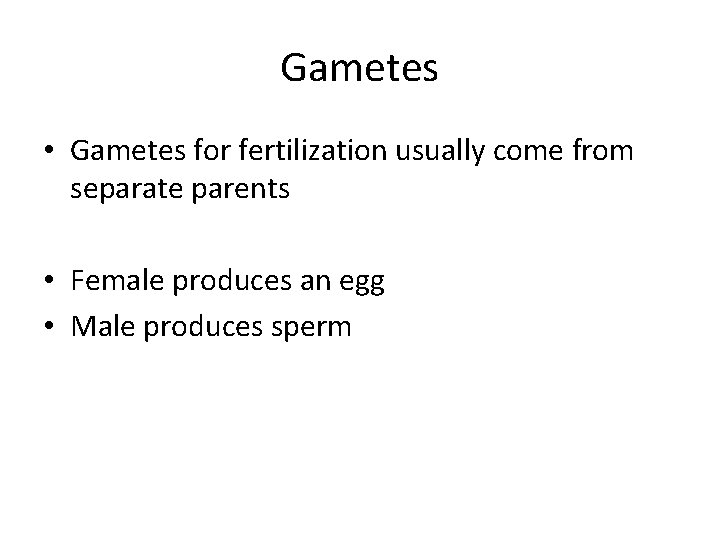 Gametes

• Gametes for fertilization usually come from separate parents

• Female produces an egg
• Male produces sperm